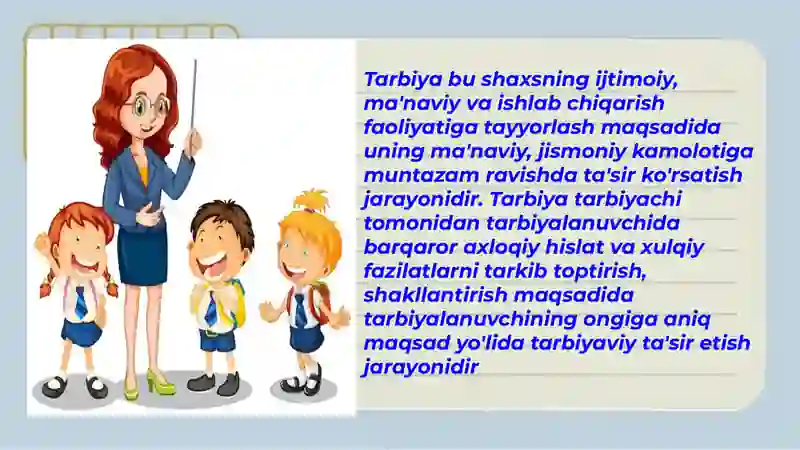 Tarbiya bu shaxsning ijtimoiy, ma'naviy va ishlab chiqarish faoliyatiga tayyorlash maqsadida uning ma'naviy, jismoniy kamolotiga muntazam ravishda ta'sir ko'rsatish jarayonidir. Tarbiya tarbiyachi tomonidan tarbiyalanuvchida barqaror axloqiy hislat va xulqiy fazilatlarni tarkib toptirish, shakllantirish maqsadida tarbiyalanuvchining ongiga aniq maqsad yo'lida tarbiyaviy ta'sir etish jarayonidir